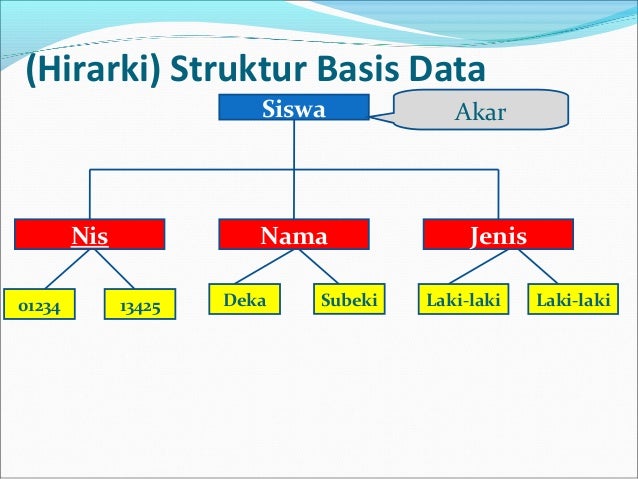 (Hirarki) Struktur Basis Data

Siswa

Akar

Nis

Nama

Jenis

01234

13425

Deka

Subeki

Laki-laki

Laki-laki